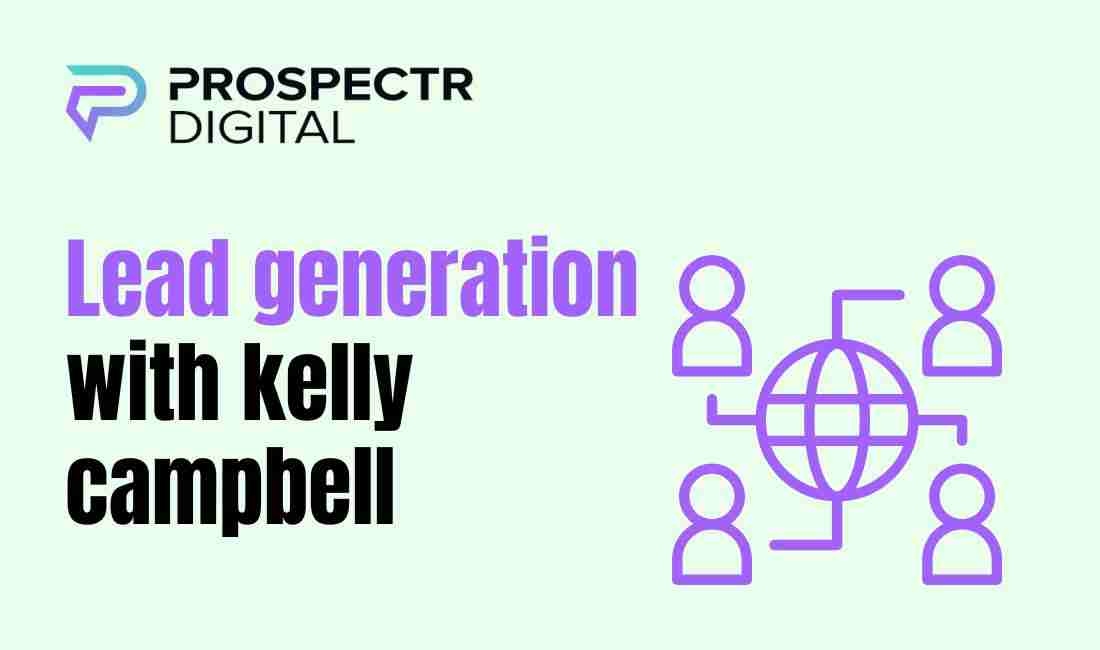 PROSPECTR
DIGITAL

Lead generation with kelly campbell